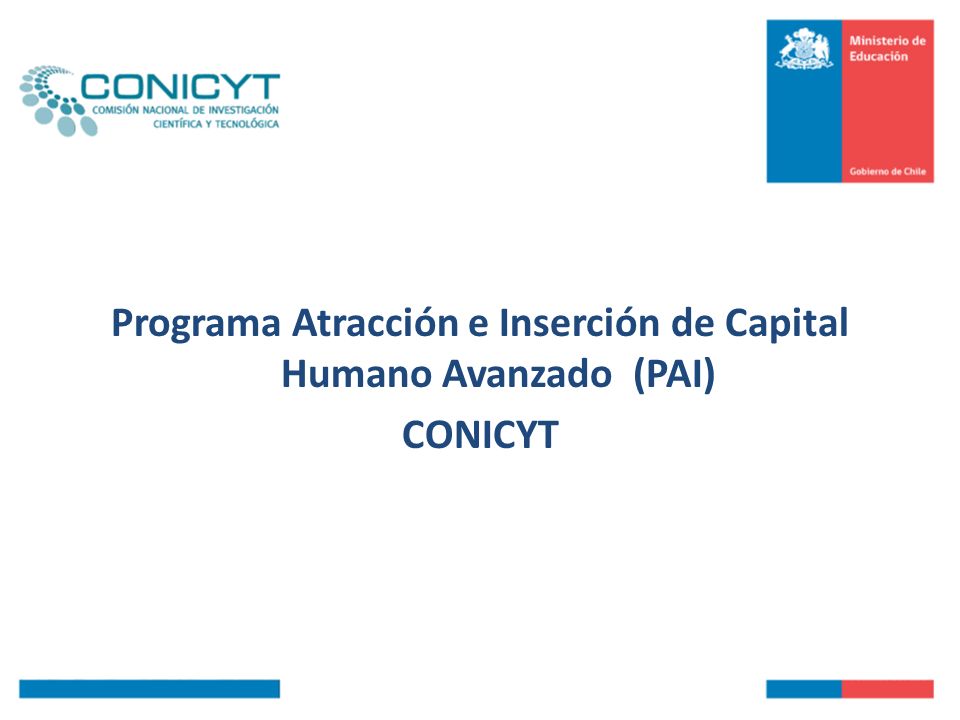 CONICYT
COMISIÓN NACIONAL DE INVESTIGACIÓN CIENTÍFICA Y TECNOLÓGICA

Ministerio de Educación

Gobierno de Chile

Programa Atracción e Inserción de Capital Humano Avanzado (PAI)

CONICYT